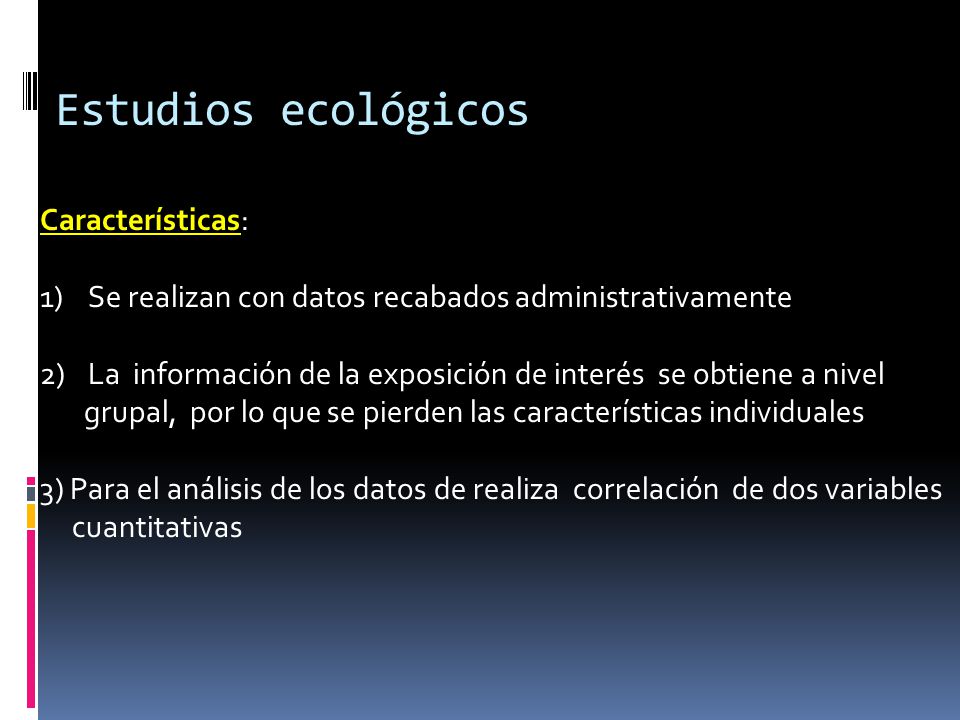 Estudios ecológicos

Características:

1) Se realizan con datos recabados administrativamente

2) La información de la exposición de interés se obtiene a nivel grupal, por lo que se pierden las características individuales

3) Para el análisis de los datos de realiza correlación de dos variables cuantitativas